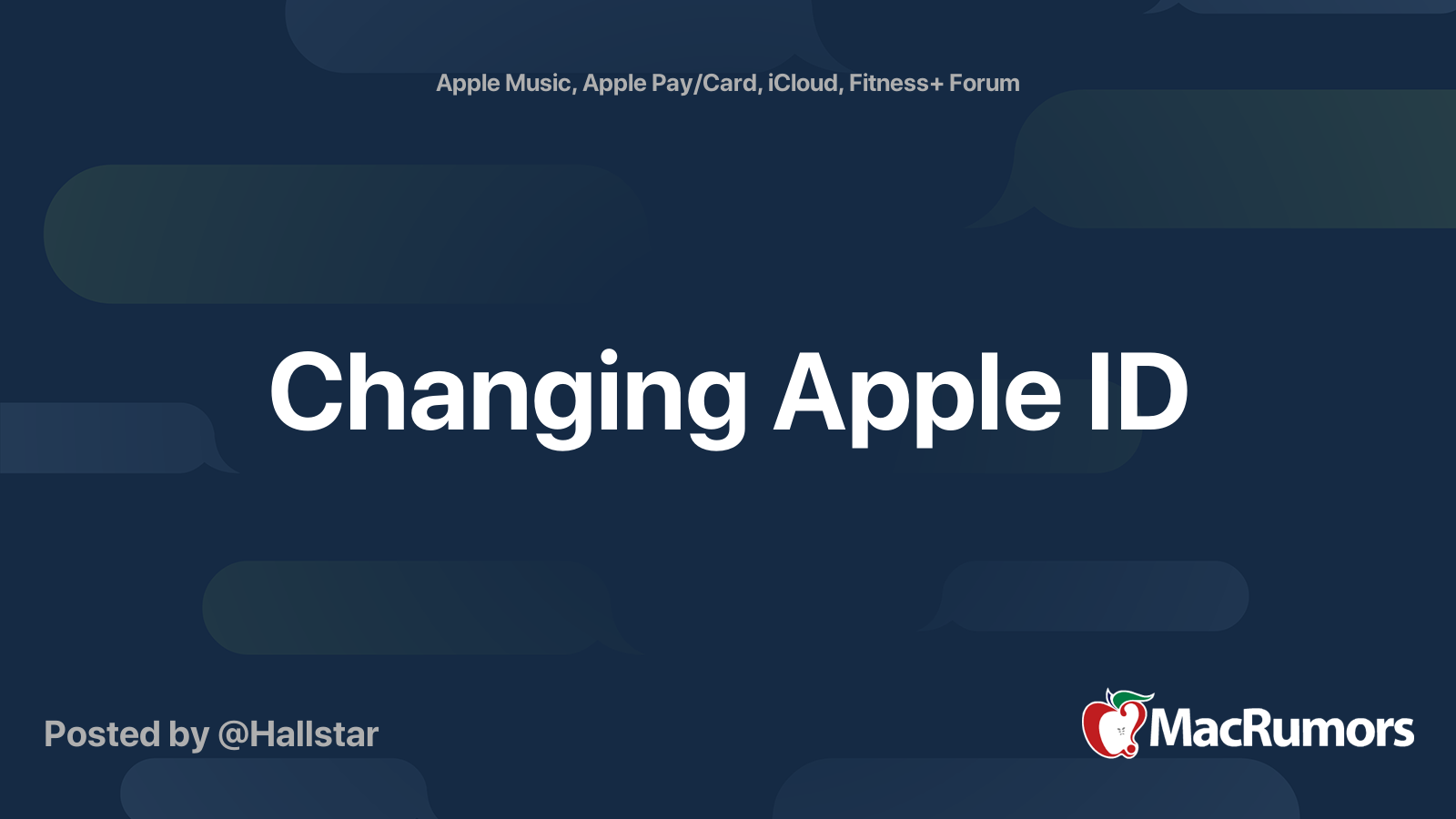 Apple Music, Apple Pay/Card, iCloud, Fitness+ Forum

Changing Apple ID

Posted by @Hallstar

MacRumors